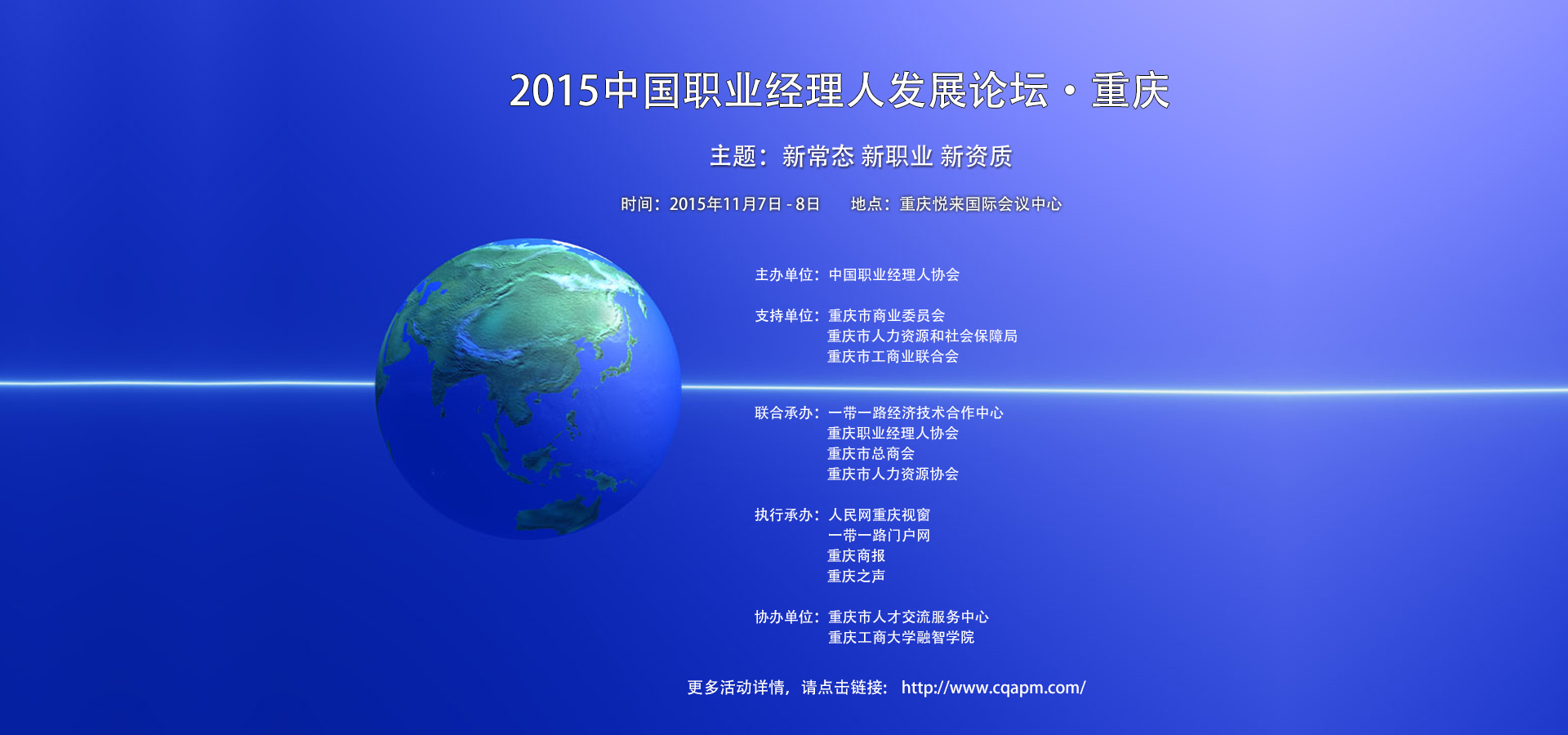 2015中国职业经理人发展论坛 · 重庆

主题：新常态 新职业 新资质

时间：2015年11月7日 - 8日　　地点：重庆悦来国际会议中心

主办单位：中国职业经理人协会

支持单位：重庆市商业委员会
重庆市人力资源和社会保障局
重庆市工商业联合会

联合承办：一带一路经济技术合作中心
重庆职业经理人协会
重庆市总商会
重庆市人力资源协会

执行承办：人民网重庆视窗
一带一路门户网
重庆商报
重庆之声

协办单位：重庆市人才交流服务中心
重庆工商大学融智学院

更多活动详情，请点击链接： http://www.cqapm.com/